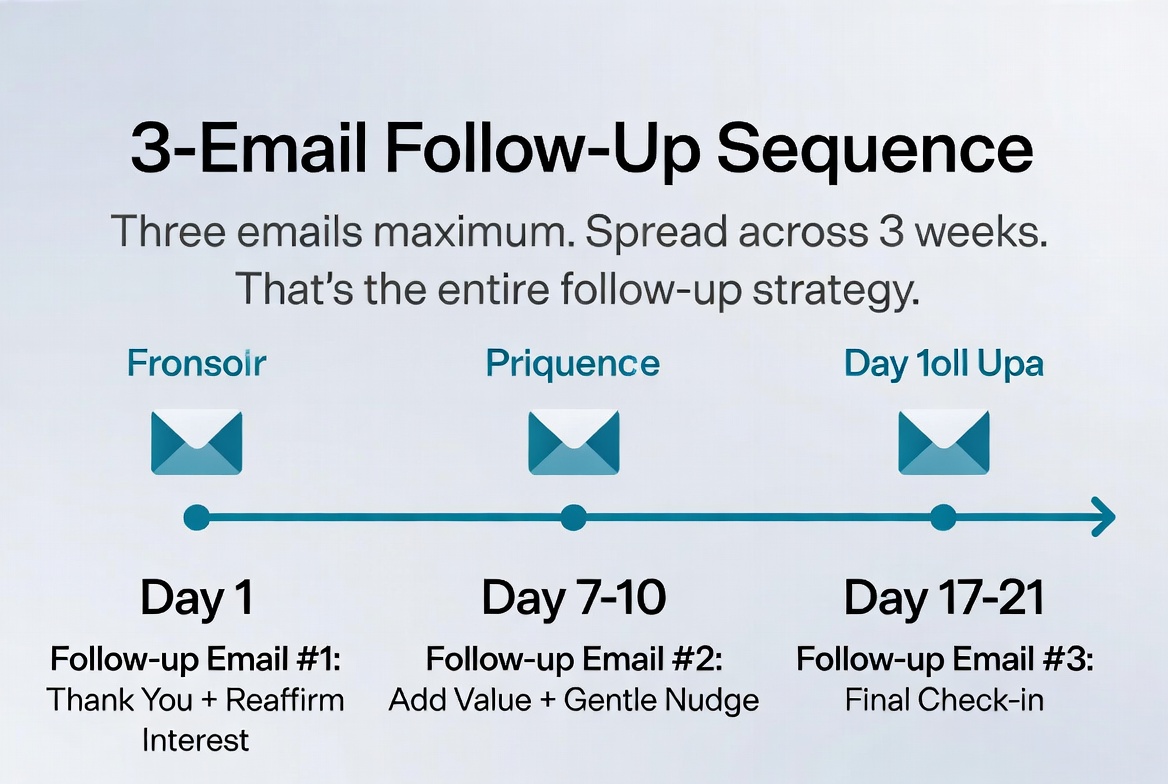 3-Email Follow-Up Sequence

Three emails maximum. Spread across 3 weeks. That's the entire follow-up strategy.

Fronsoir

Priquence

Day 1oll Upa

Day 1

Follow-up Email #1:
Thank You + Reaffirm Interest

Day 7-10

Follow-up Email #2:
Add Value + Gentle Nudge

Day 17-21

Follow-up Email #3:
Final Check-in